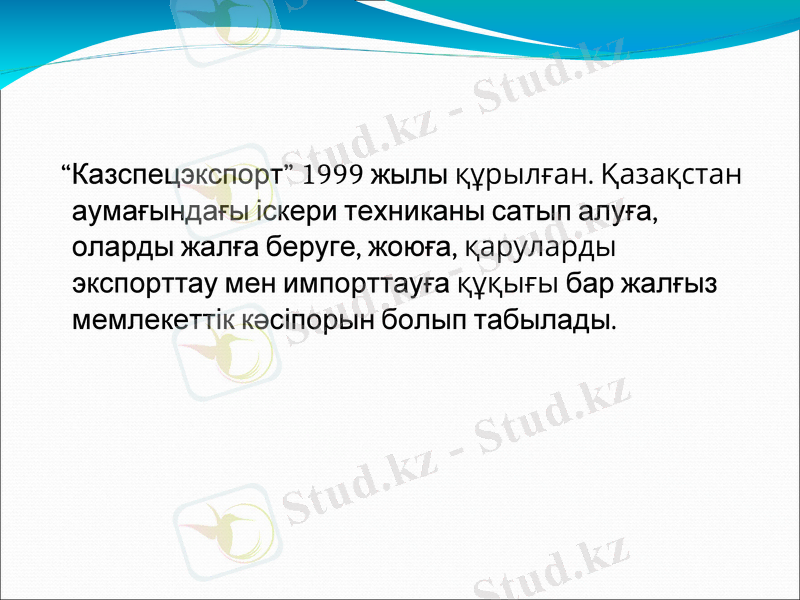 “Казспецэкспорт” 1999 жылы құрылған. Қазақстан аумағындағы іскери техниканы сатып алуға, оларды жалға беруге, жоюға, қаруларды экспорттау мен импорттауға құқығы бар жалғыз мемлекеттік кәсіпорын болып табылады.

Stud.kz - Stud.kz
Stud.kz - Stud.kz
Stud.kz - Stud.kz
Stud.kz